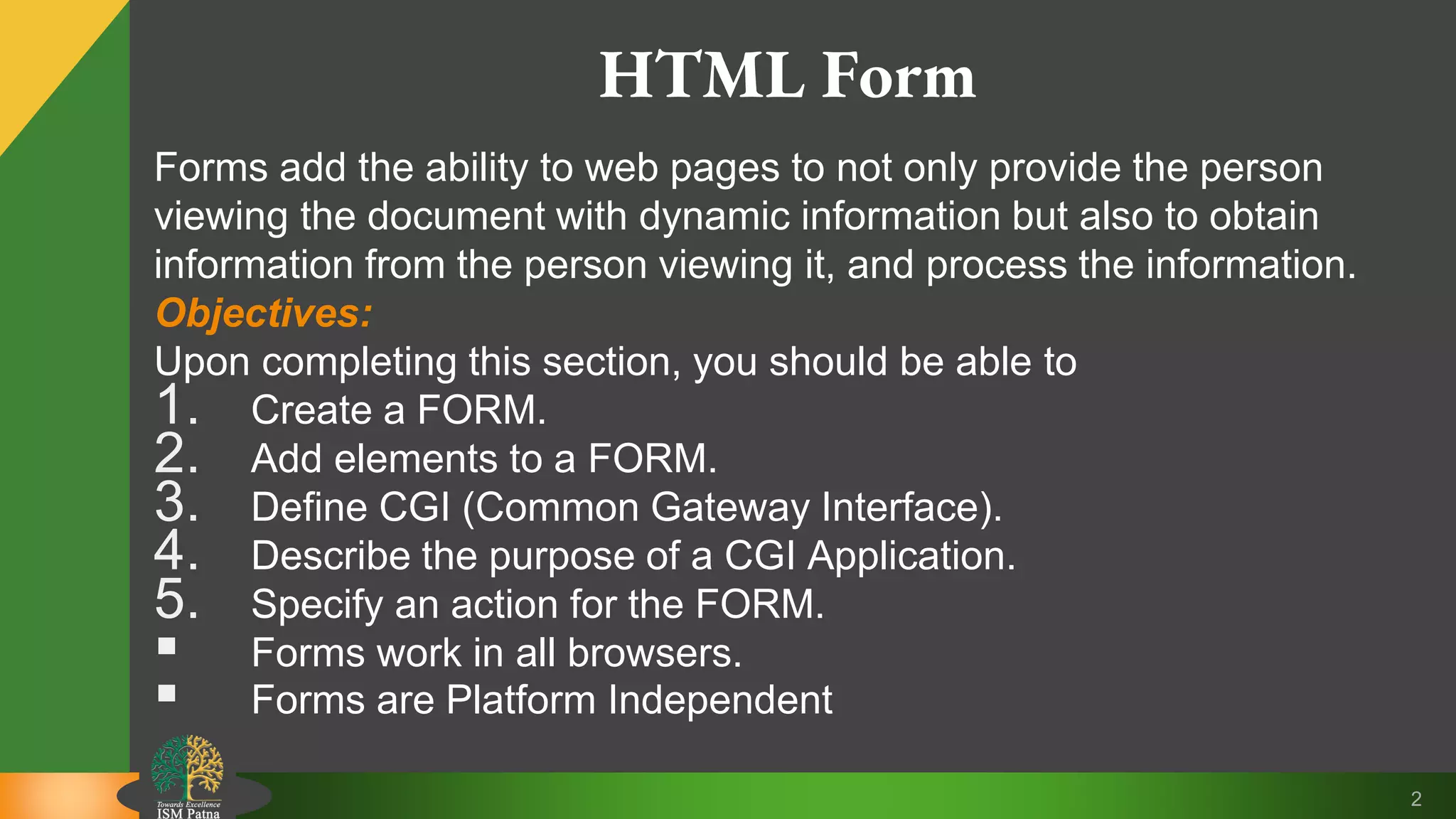 HTML Form

Forms add the ability to web pages to not only provide the person viewing the document with dynamic information but also to obtain information from the person viewing it, and process the information.

Objectives:

Upon completing this section, you should be able to

1. Create a FORM.
2. Add elements to a FORM.
3. Define CGI (Common Gateway Interface).
4. Describe the purpose of a CGI Application.
5. Specify an action for the FORM.

▪ Forms work in all browsers.
▪ Forms are Platform Independent

Towards Excellence
ISM Patna

2